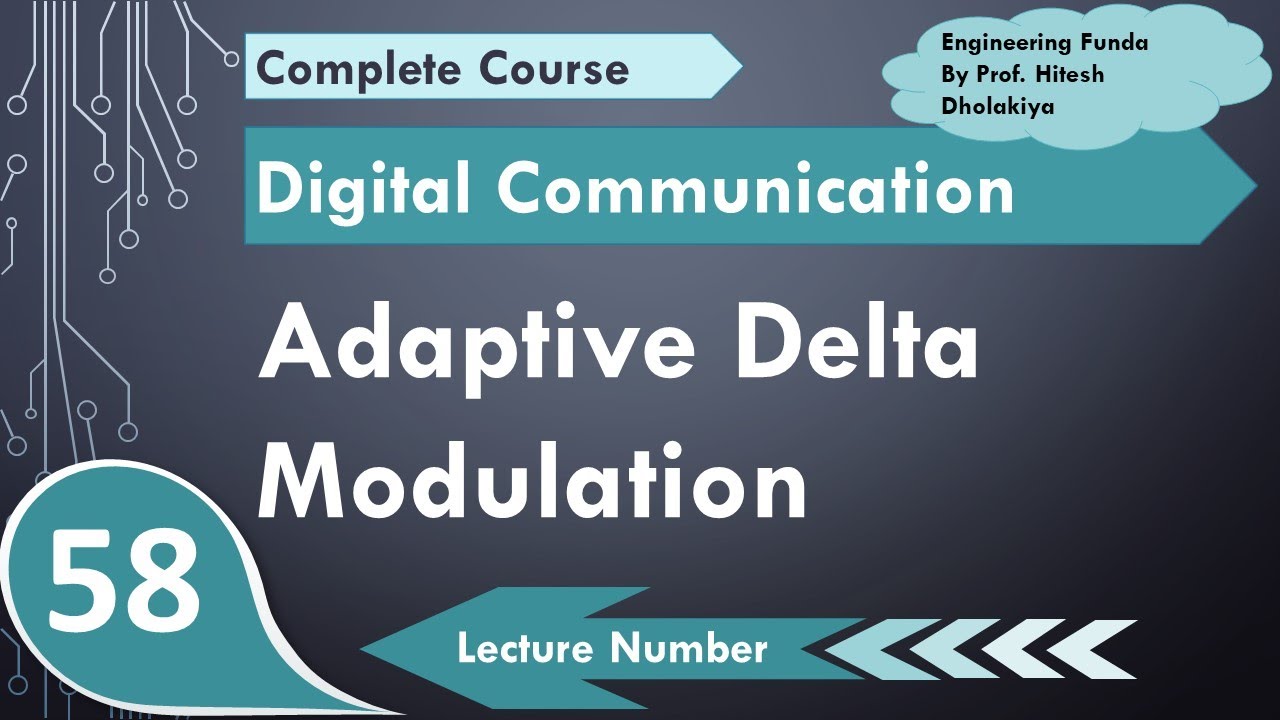 Complete Course

Engineering Funda By Prof. Hitesh Dholakiya

Digital Communication

Adaptive Delta Modulation

58

Lecture Number